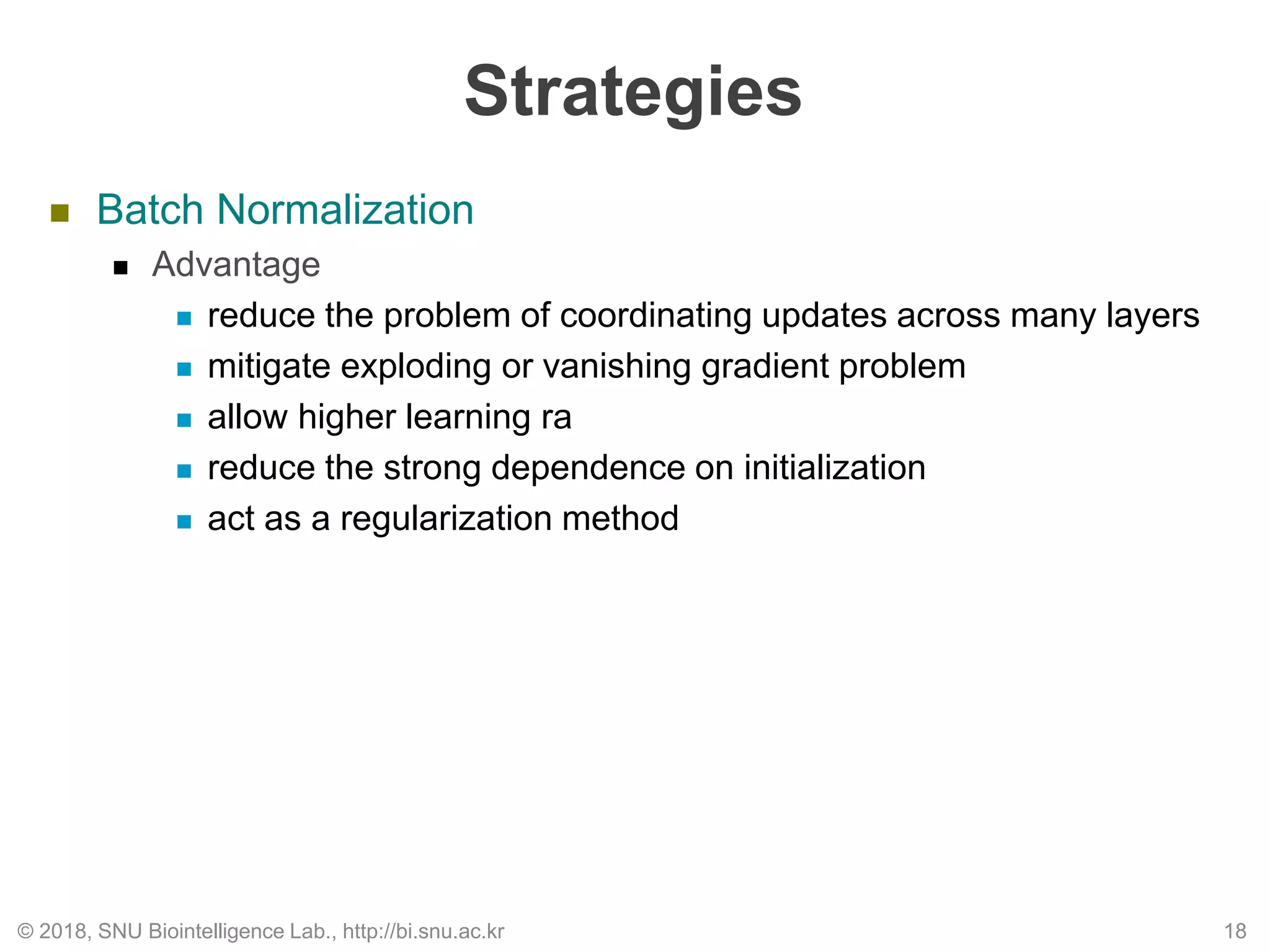 Strategies

Batch Normalization

Advantage

reduce the problem of coordinating updates across many layers

mitigate exploding or vanishing gradient problem

allow higher learning ra

reduce the strong dependence on initialization

act as a regularization method

© 2018, SNU Biointelligence Lab., http://bi.snu.ac.kr

18